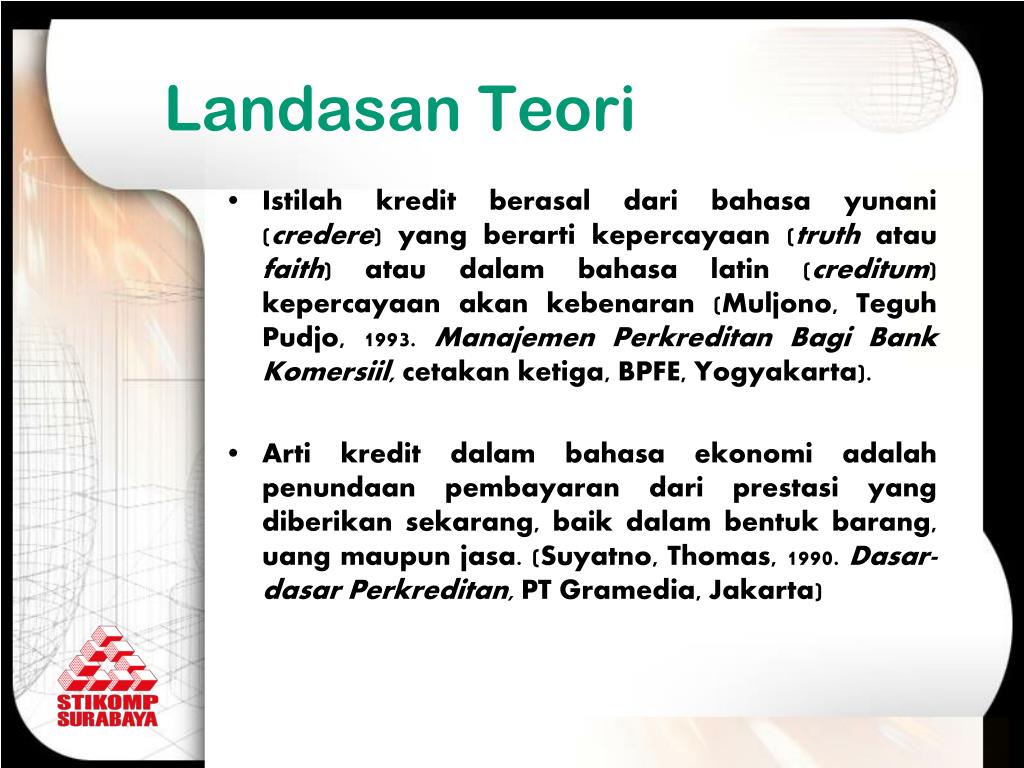 Landasan Teori

• Istilah kredit berasal dari bahasa yunani (credere) yang berarti kepercayaan (truth atau faith) atau dalam bahasa latin (creditum) kepercayaan akan kebenaran (Muljono, Teguh Pudjo, 1993. Manajemen Perkreditan Bagi Bank Komersiil, cetakan ketiga, BPFE, Yogyakarta).

• Arti kredit dalam bahasa ekonomi adalah penundaan pembayaran dari prestasi yang diberikan sekarang, baik dalam bentuk barang, uang maupun jasa. (Suyatno, Thomas, 1990. Dasar-dasar Perkreditan, PT Gramedia, Jakarta)

STIKOMP SURABAYA